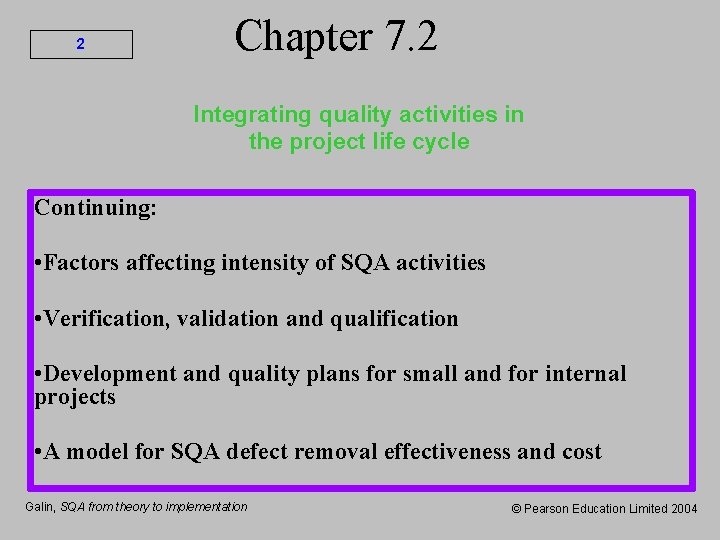 2

Chapter 7.2

Integrating quality activities in the project life cycle

Continuing:

•Factors affecting intensity of SQA activities

•Verification, validation and qualification

•Development and quality plans for small and for internal projects

•A model for SQA defect removal effectiveness and cost

Galin, SQA from theory to implementation

© Pearson Education Limited 2004